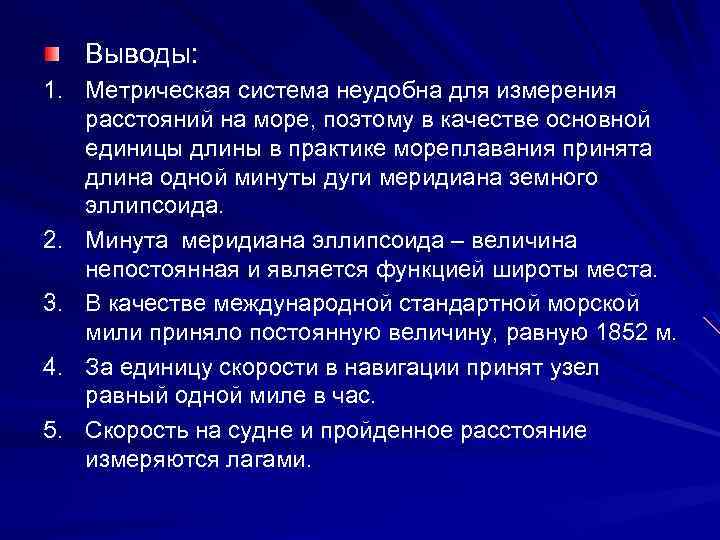 Выводы:

1. Метрическая система неудобна для измерения расстояний на море, поэтому в качестве основной единицы длины в практике мореплавания принята длина одной минуты дуги меридиана земного эллипсоида.

2. Минута меридиана эллипсоида – величина непостоянная и является функцией широты места.

3. В качестве международной стандартной морской мили приняло постоянную величину, равную 1852 м.

4. За единицу скорости в навигации принят узел равный одной миле в час.

5. Скорость на судне и пройденное расстояние измеряются лагами.